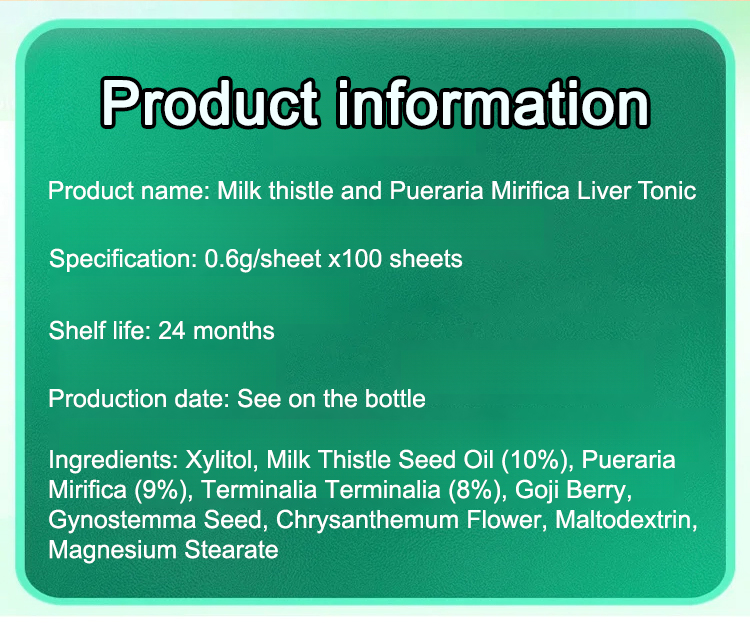 Product information

Product name: Milk thistle and Pueraria Mirifica Liver Tonic

Specification: 0.6g/sheet x100 sheets

Shelf life: 24 months

Production date: See on the bottle

Ingredients: Xylitol, Milk Thistle Seed Oil (10%), Pueraria Mirifica (9%), Terminalia Terminalia (8%), Goji Berry, Gynostemma Seed, Chrysanthemum Flower, Maltodextrin, Magnesium Stearate